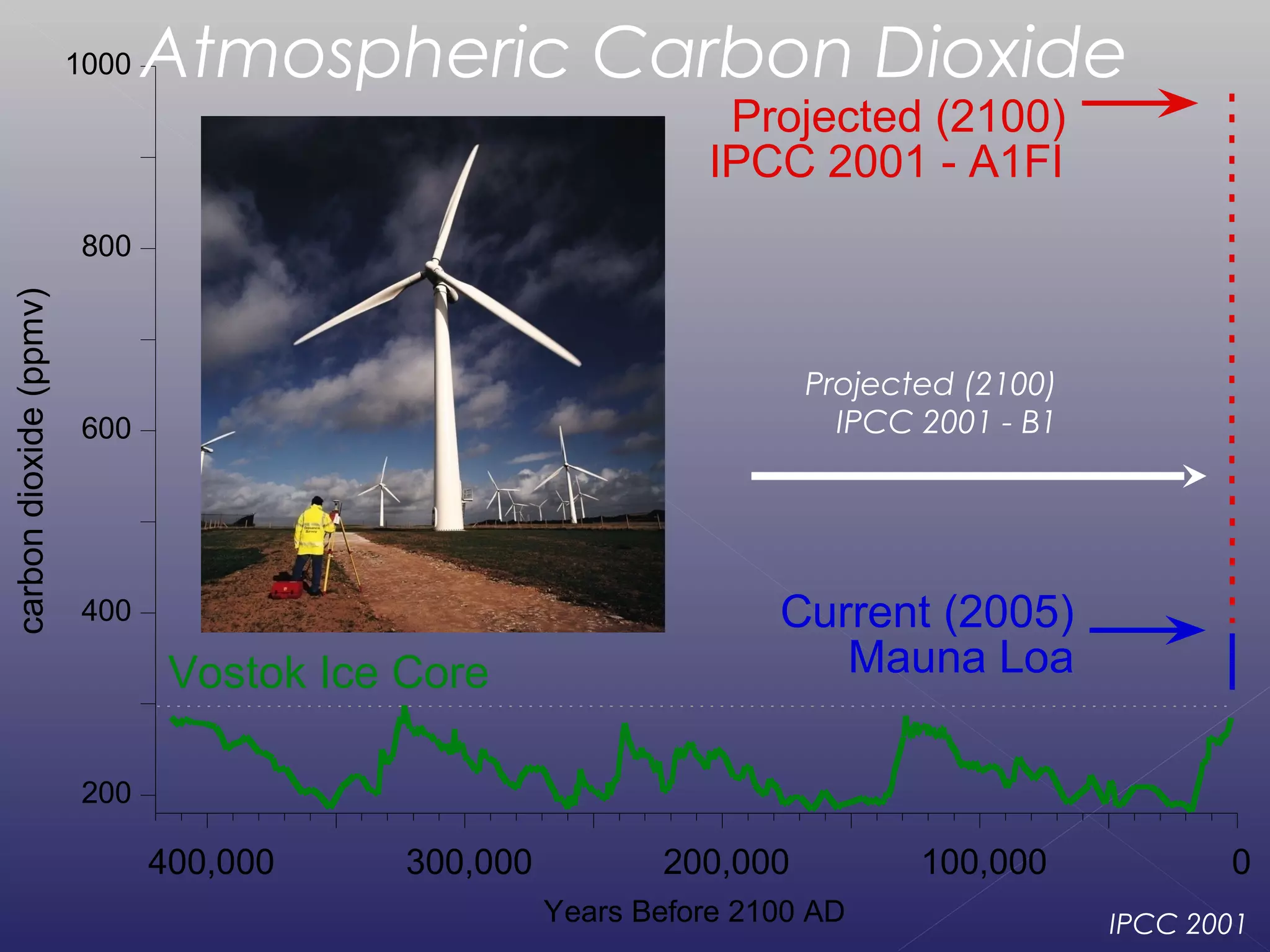 Atmospheric Carbon Dioxide

1000

800

600

400

200

carbon dioxide (ppmv)

Projected (2100)
IPCC 2001 - A1FI

Projected (2100)
IPCC 2001 - B1

Current (2005)
Mauna Loa

Vostok Ice Core

400,000 300,000 200,000 100,000 0

Years Before 2100 AD

IPCC 2001